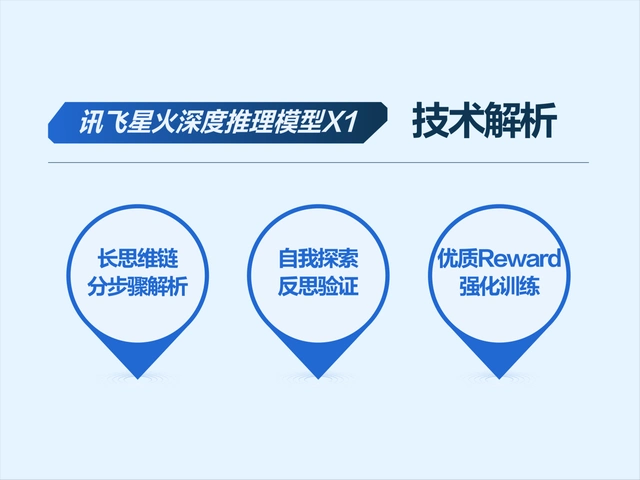 讯飞星火深度推理模型X1 技术解析

长思维链
分步骤解析

自我探索
反思验证

优质Reward
强化训练